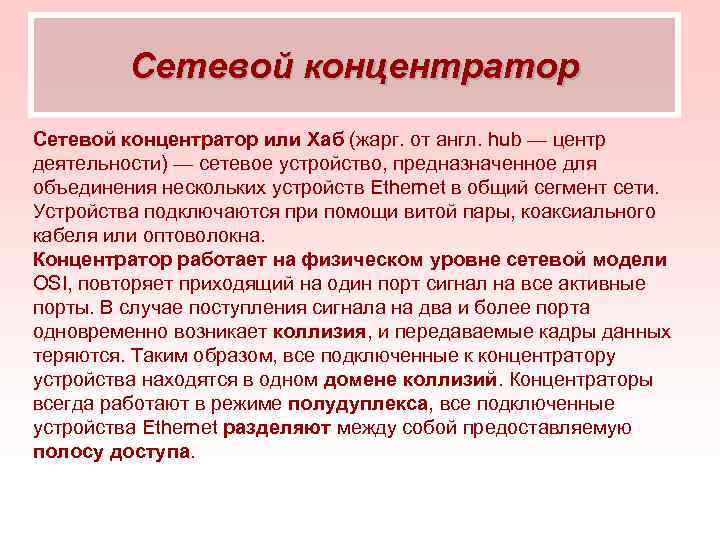 Сетевой концентратор

Сетевой концентратор или Хаб (жарг. от англ. hub — центр деятельности) — сетевое устройство, предназначенное для объединения нескольких устройств Ethernet в общий сегмент сети. Устройства подключаются при помощи витой пары, коаксиального кабеля или оптоволокна.
Концентратор работает на физическом уровне сетевой модели OSI, повторяет приходящий на один порт сигнал на все активные порты. В случае поступления сигнала на два и более порта одновременно возникает коллизия, и передаваемые кадры данных теряются. Таким образом, все подключенные к концентратору устройства находятся в одном домене коллизий. Концентраторы всегда работают в режиме полудуплекса, все подключенные устройства Ethernet разделяют между собой предоставляемую полосу доступа.